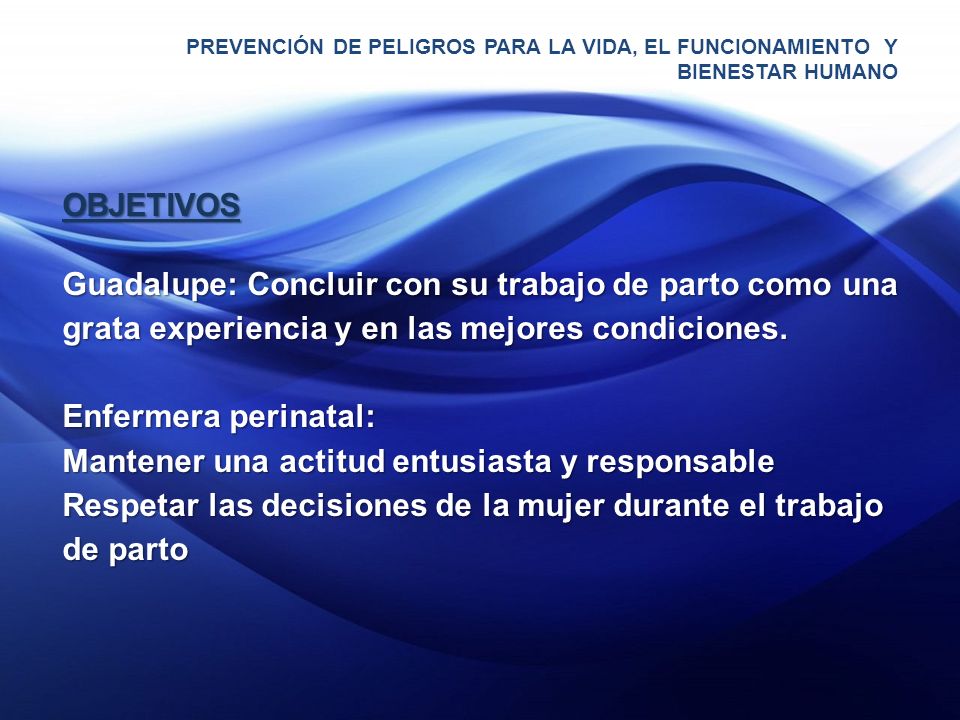 PREVENCIÓN DE PELIGROS PARA LA VIDA, EL FUNCIONAMIENTO Y BIENESTAR HUMANO

OBJETIVOS

Guadalupe: Concluir con su trabajo de parto como una grata experiencia y en las mejores condiciones.

Enfermera perinatal:
Mantener una actitud entusiasta y responsable
Respetar las decisiones de la mujer durante el trabajo de parto